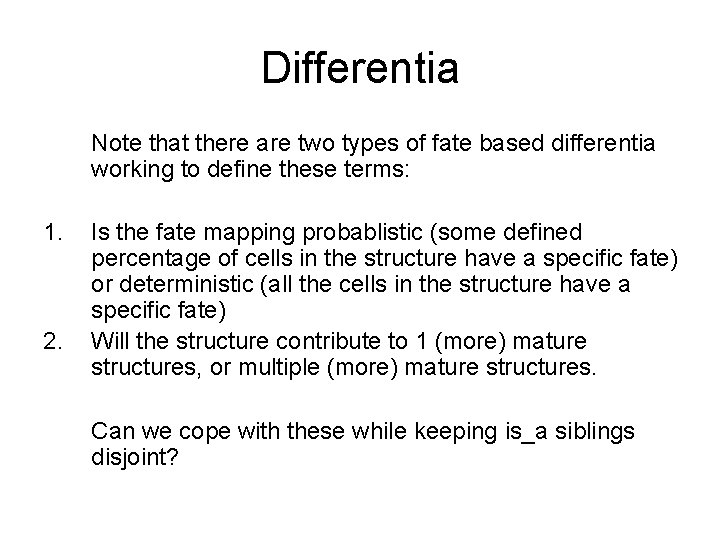 Differentia

Note that there are two types of fate based differentia working to define these terms:

1. Is the fate mapping probablistic (some defined percentage of cells in the structure have a specific fate) or deterministic (all the cells in the structure have a specific fate)
2. Will the structure contribute to 1 (more) mature structures, or multiple (more) mature structures.

Can we cope with these while keeping is_a siblings disjoint?